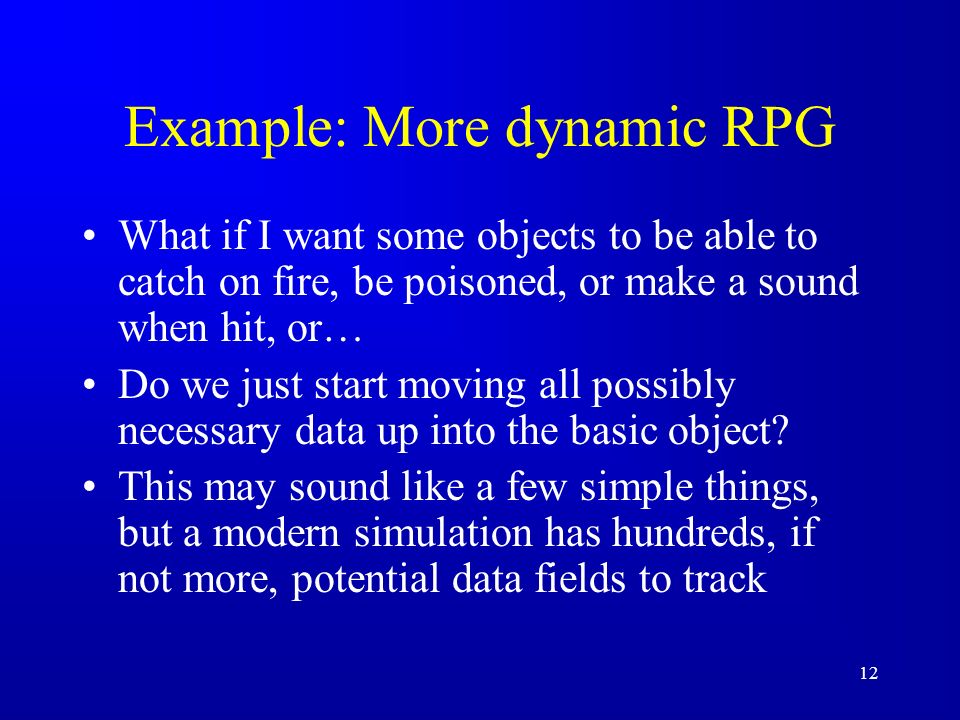 Example: More dynamic RPG

• What if I want some objects to be able to catch on fire, be poisoned, or make a sound when hit, or…
• Do we just start moving all possibly necessary data up into the basic object?
• This may sound like a few simple things, but a modern simulation has hundreds, if not more, potential data fields to track

12